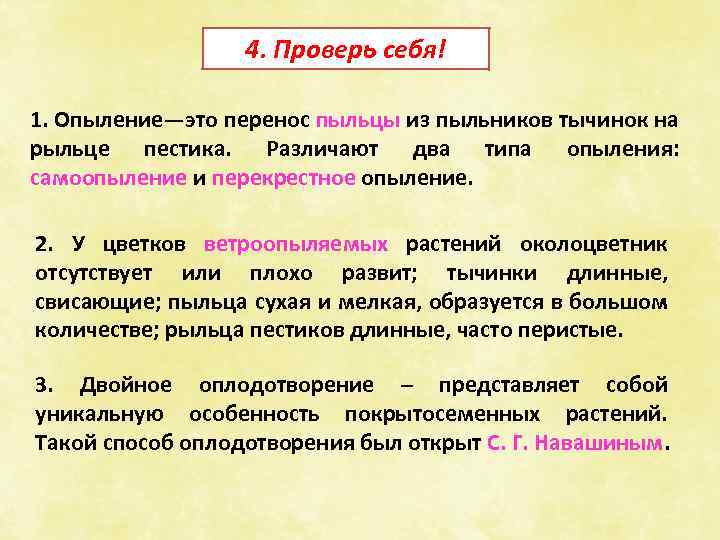 4. Проверь себя!

1. Опыление—это перенос пыльцы из пыльников тычинок на рыльце пестика. Различают два типа опыления: самоопыление и перекрестное опыление.

2. У цветков ветроопыляемых растений околоцветник отсутствует или плохо развит; тычинки длинные, свисающие; пыльца сухая и мелкая, образуется в большом количестве; рыльца пестиков длинные, часто перистые.

3. Двойное оплодотворение – представляет собой уникальную особенность покрытосеменных растений. Такой способ оплодотворения был открыт С. Г. Навашиным.